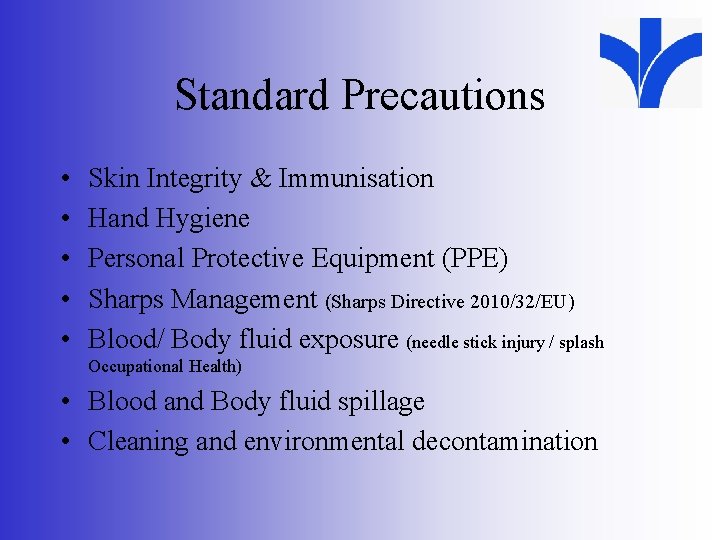 Standard Precautions

• Skin Integrity & Immunisation
• Hand Hygiene
• Personal Protective Equipment (PPE)
• Sharps Management (Sharps Directive 2010/32/EU)
• Blood/ Body fluid exposure (needle stick injury / splash Occupational Health)
• Blood and Body fluid spillage
• Cleaning and environmental decontamination